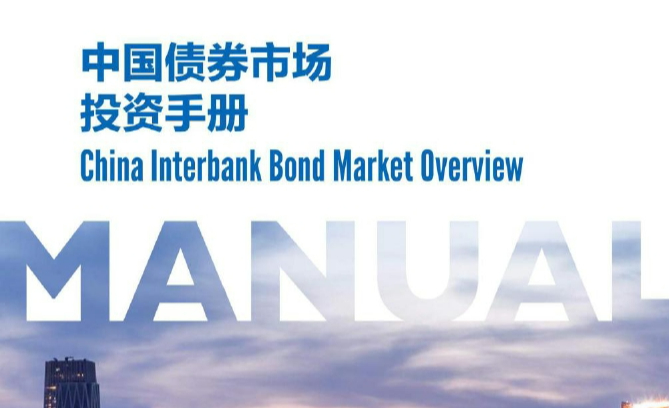 中国债券市场
投资手册
China Interbank Bond Market Overview

MANUAL